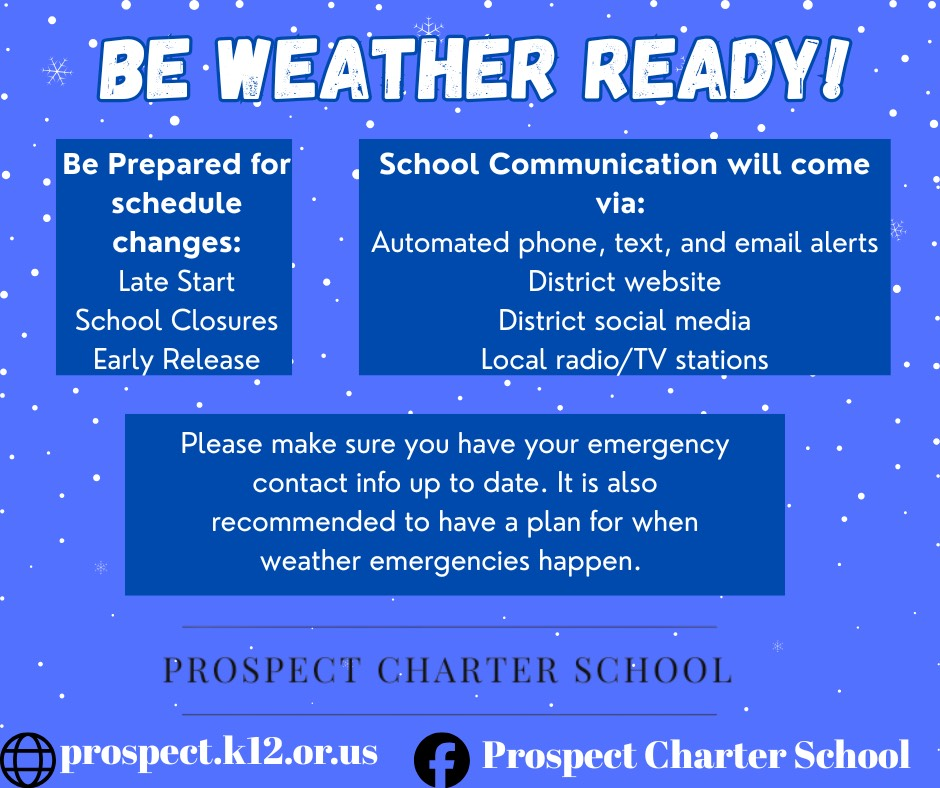 BE WEATHER READY!

Be Prepared for schedule changes:
Late Start
School Closures
Early Release

School Communication will come via:
Automated phone, text, and email alerts
District website
District social media
Local radio/TV stations

Please make sure you have your emergency contact info up to date. It is also recommended to have a plan for when weather emergencies happen.

PROSPECT CHARTER SCHOOL

prospect.k12.or.us

Prospect Charter School